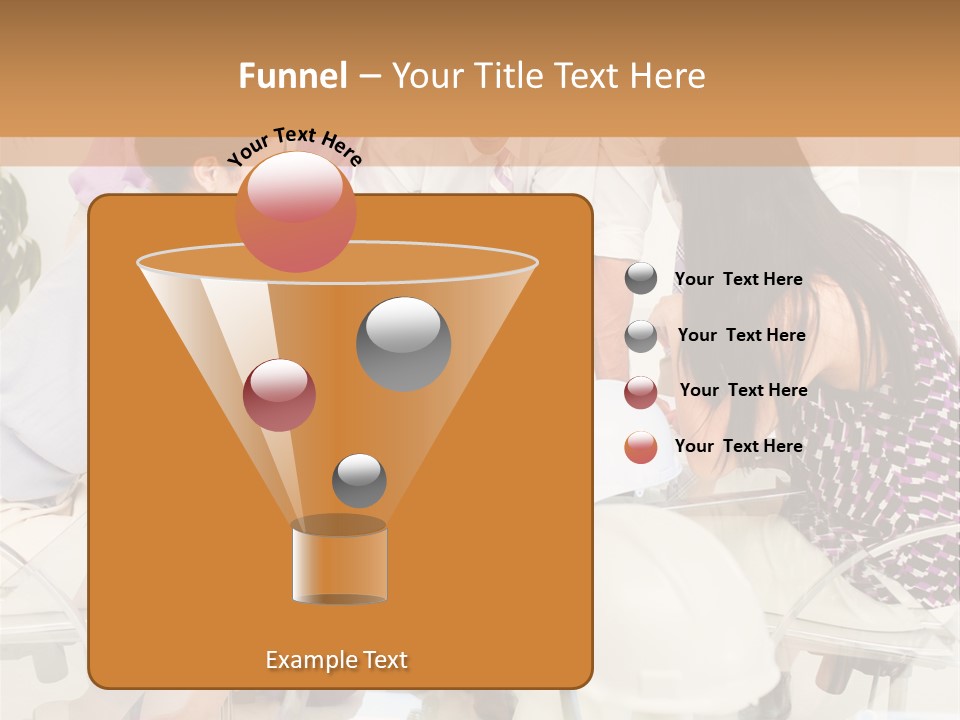 Funnel – Your Title Text Here

Your Text Here

Your Text Here

Your Text Here

Your Text Here

Your Text Here

Example Text